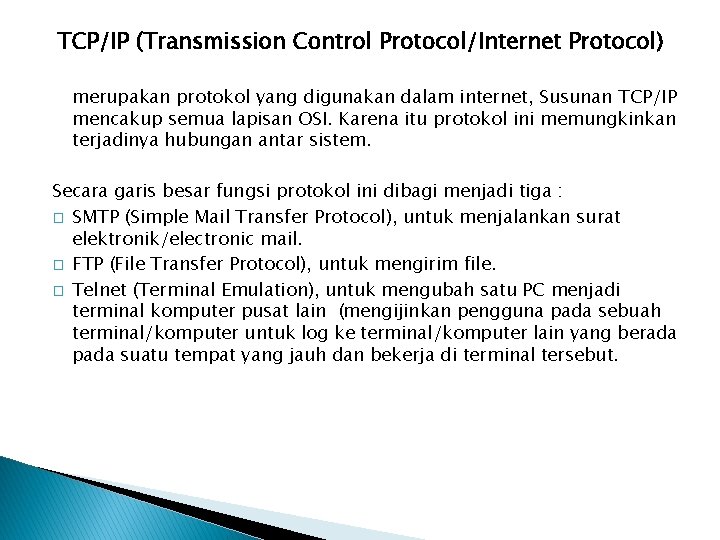 TCP/IP (Transmission Control Protocol/Internet Protocol)

merupakan protokol yang digunakan dalam internet, Susunan TCP/IP mencakup semua lapisan OSI. Karena itu protokol ini memungkinkan terjadinya hubungan antar sistem.

Secara garis besar fungsi protokol ini dibagi menjadi tiga :

□ SMTP (Simple Mail Transfer Protocol), untuk menjalankan surat elektronik/electronic mail.

□ FTP (File Transfer Protocol), untuk mengirim file.

□ Telnet (Terminal Emulation), untuk mengubah satu PC menjadi terminal komputer pusat lain (mengijinkan pengguna pada sebuah terminal/komputer untuk log ke terminal/komputer lain yang berada pada suatu tempat yang jauh dan bekerja di terminal tersebut.